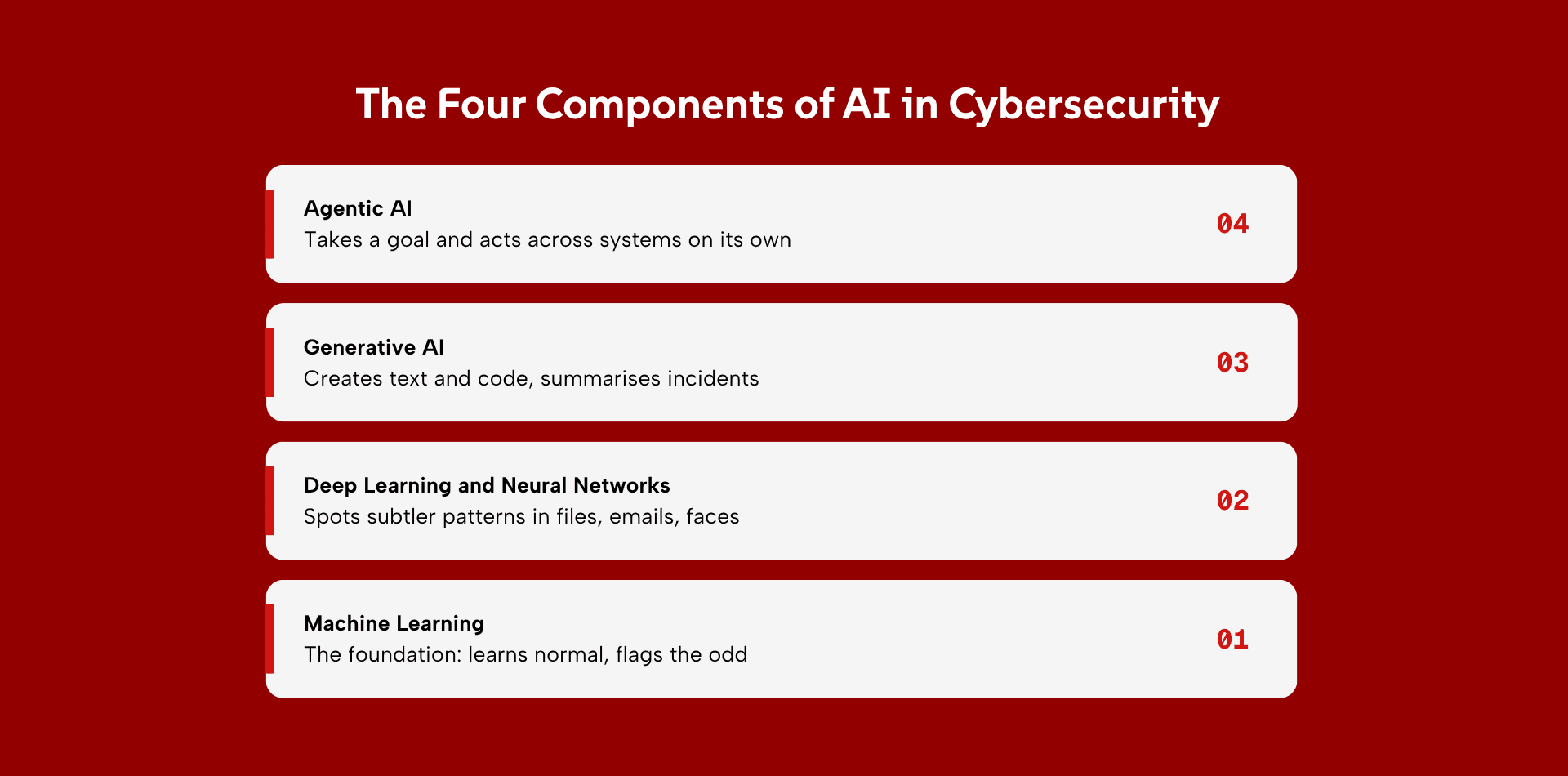 The Four Components of AI in Cybersecurity

Agentic AI
Takes a goal and acts across systems on its own
04

Generative AI
Creates text and code, summarises incidents
03

Deep Learning and Neural Networks
Spots subtler patterns in files, emails, faces
02

Machine Learning
The foundation: learns normal, flags the odd
01